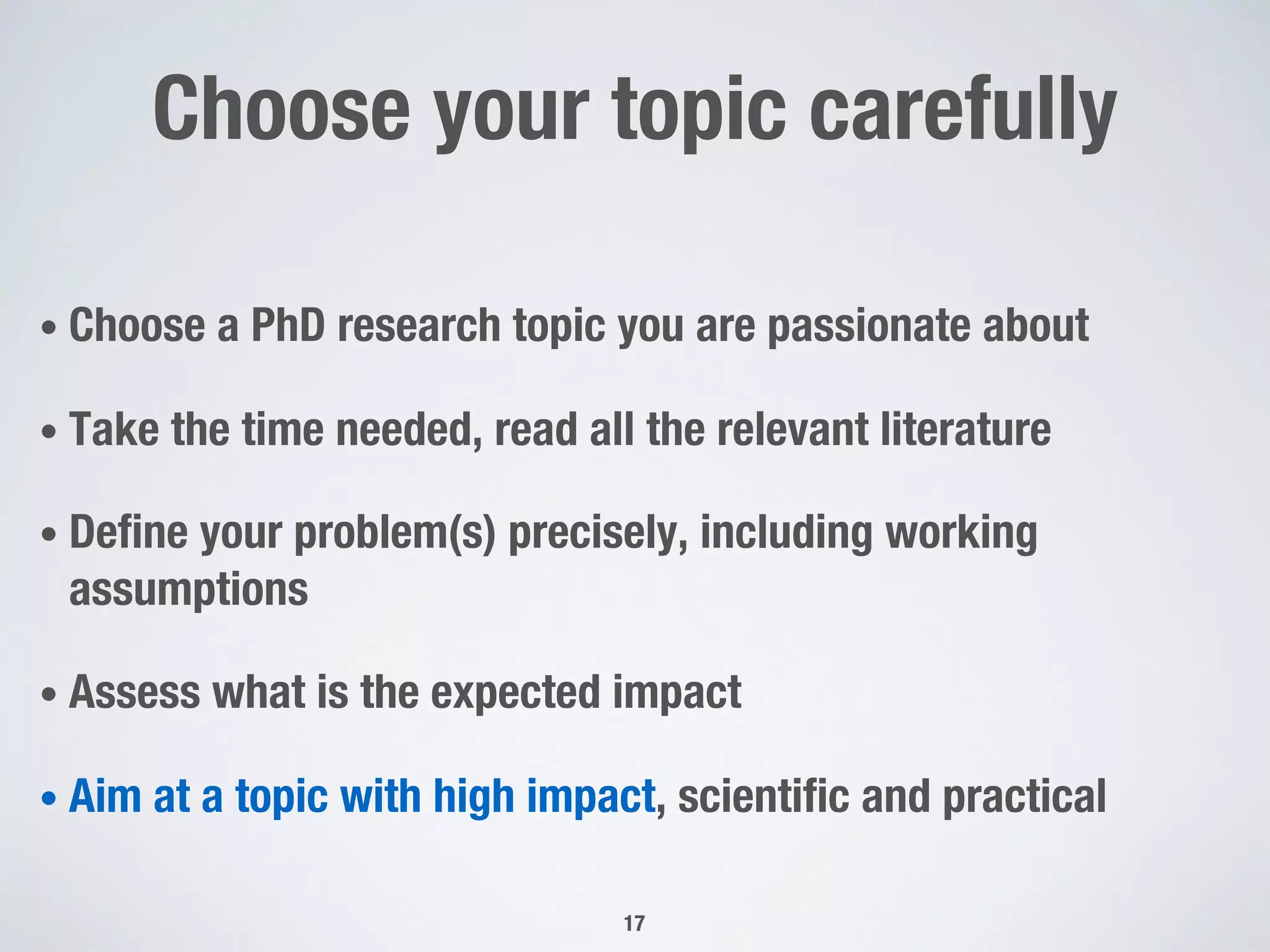 Choose your topic carefully

• Choose a PhD research topic you are passionate about

• Take the time needed, read all the relevant literature

• Define your problem(s) precisely, including working assumptions

• Assess what is the expected impact

• Aim at a topic with high impact, scientific and practical

17